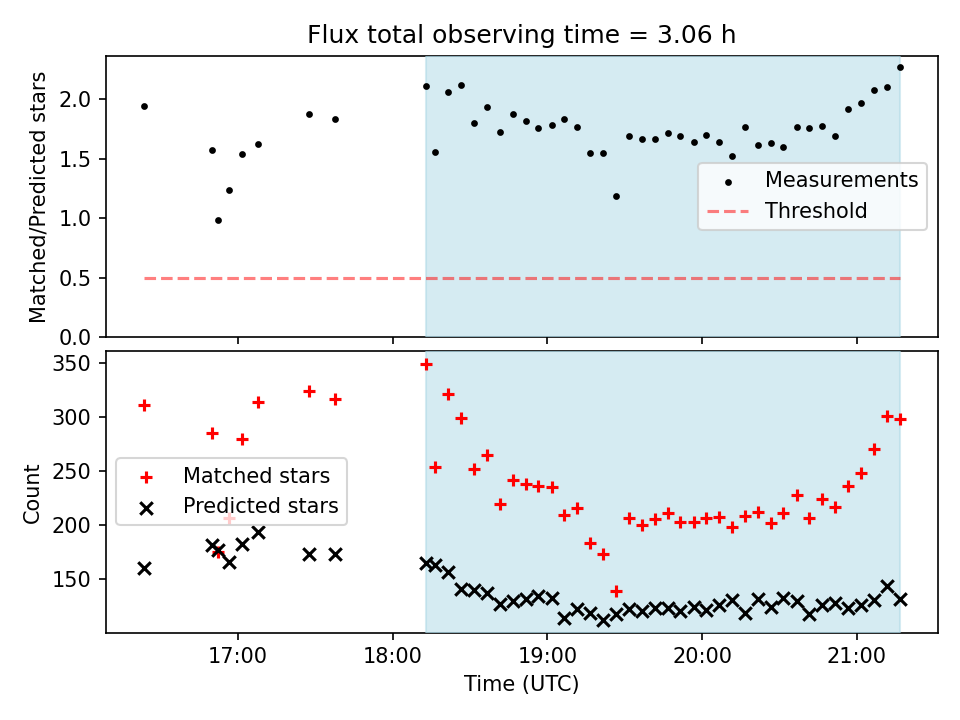 Flux total observing time = 3.06 h

Matched/Predicted stars

2.0
1.5
1.0
0.5
0.0

Measurements
Threshold

Count

350
300
250
200
150

Matched stars
Predicted stars

17:00
18:00
19:00
20:00
21:00

Time (UTC)